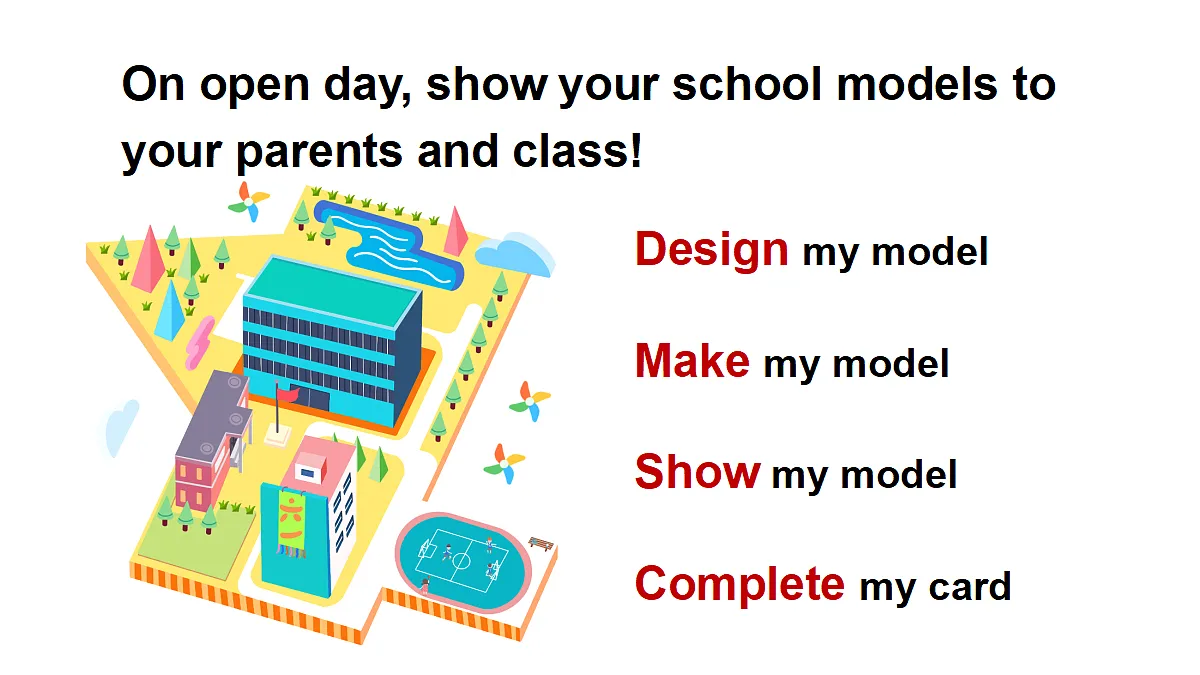 On open day, show your school models to your parents and class!

Design my model

Make my model

Show my model

Complete my card